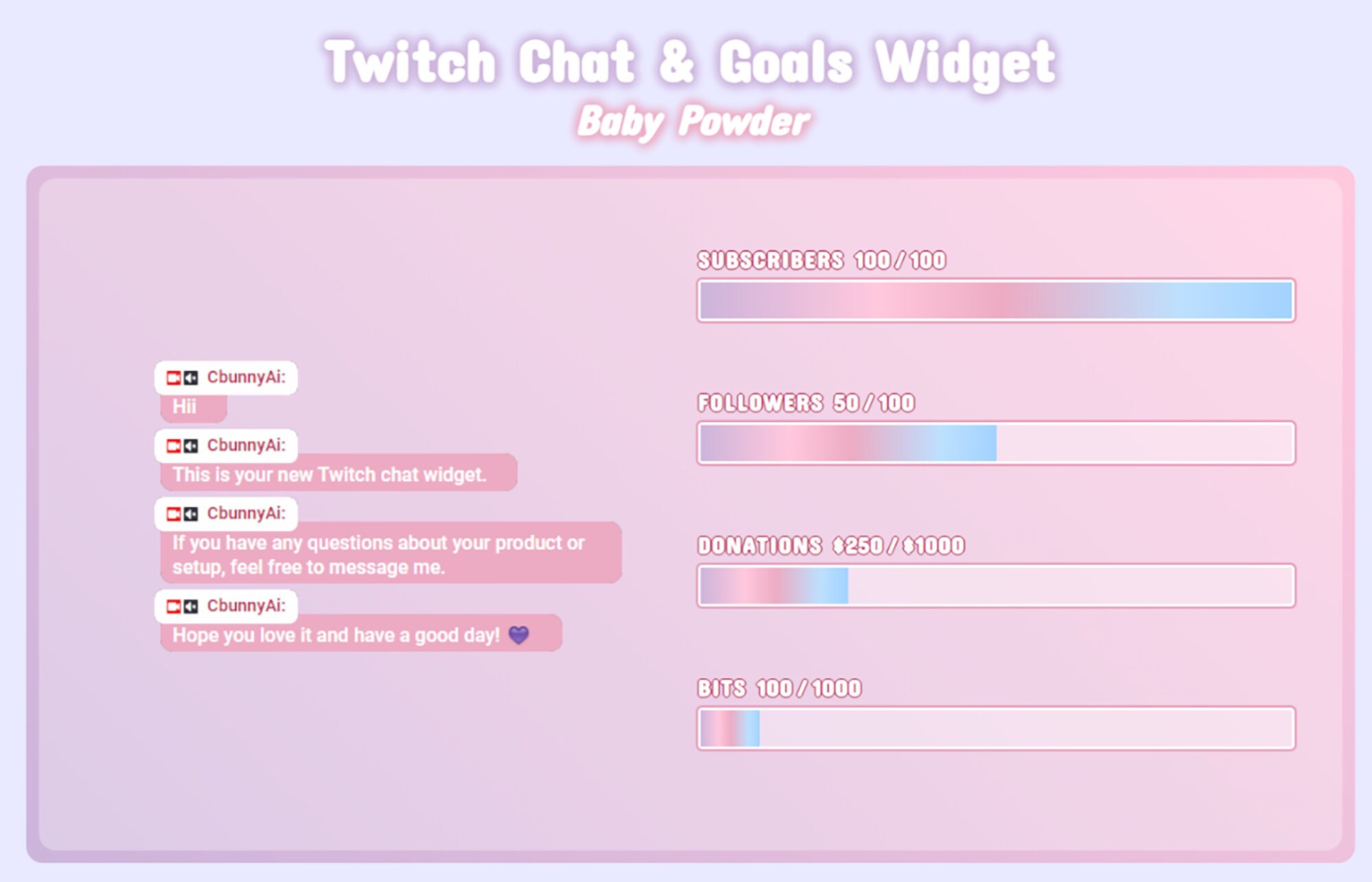 Twitch Chat & Goals Widget
Baby Powder

CbunnyAi:
Hii

CbunnyAi:
This is your new Twitch chat widget.

CbunnyAi:
If you have any questions about your product or setup, feel free to message me.

CbunnyAi:
Hope you love it and have a good day! 💜

SUBSCRIBERS 100 / 100

FOLLOWERS 50 / 100

DONATIONS $250 / $1000

BITS 100 / 1000